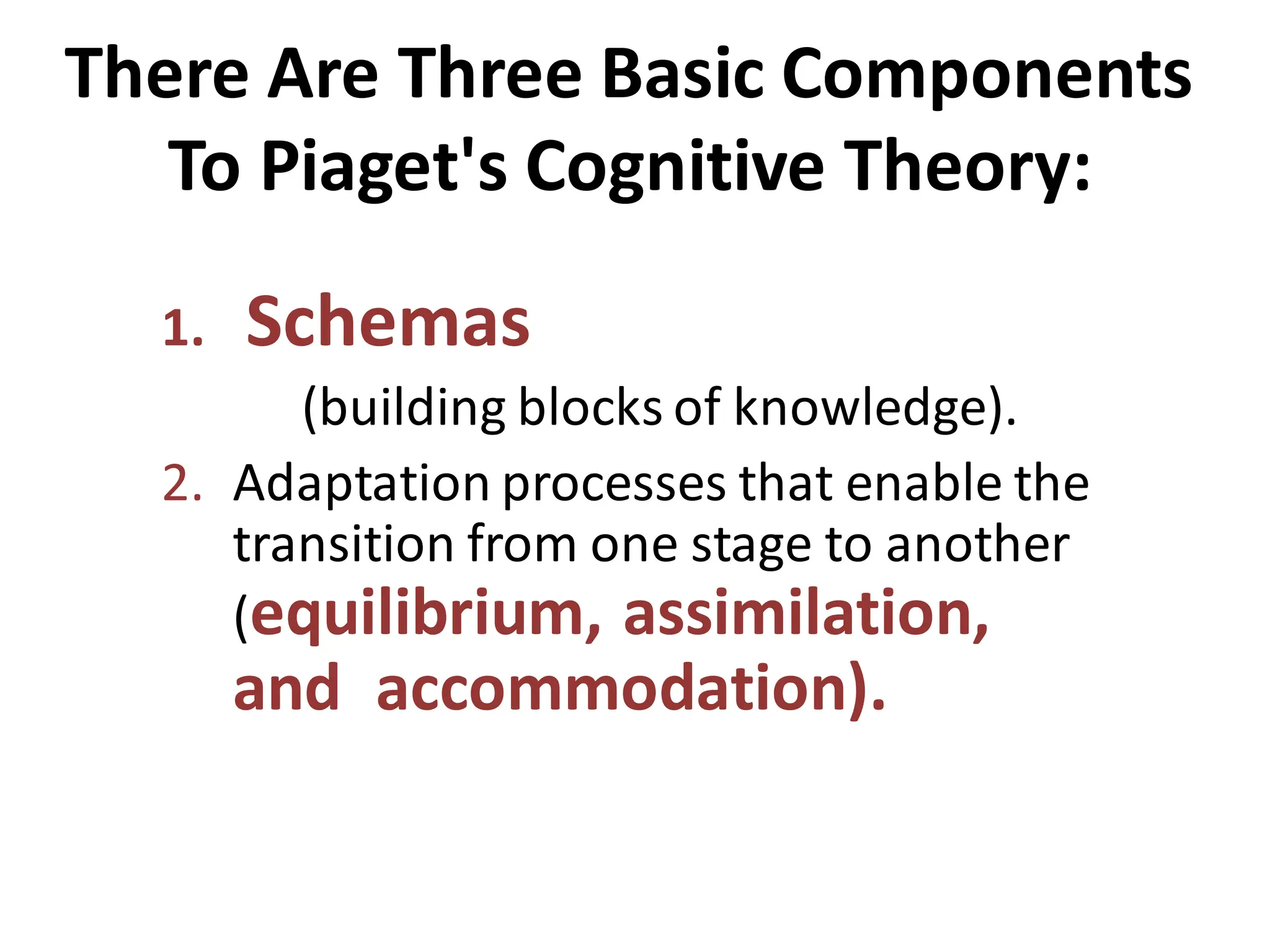 There Are Three Basic Components To Piaget's Cognitive Theory:

1. Schemas

(building blocks of knowledge).

2. Adaptation processes that enable the transition from one stage to another (equilibrium, assimilation, and accommodation).